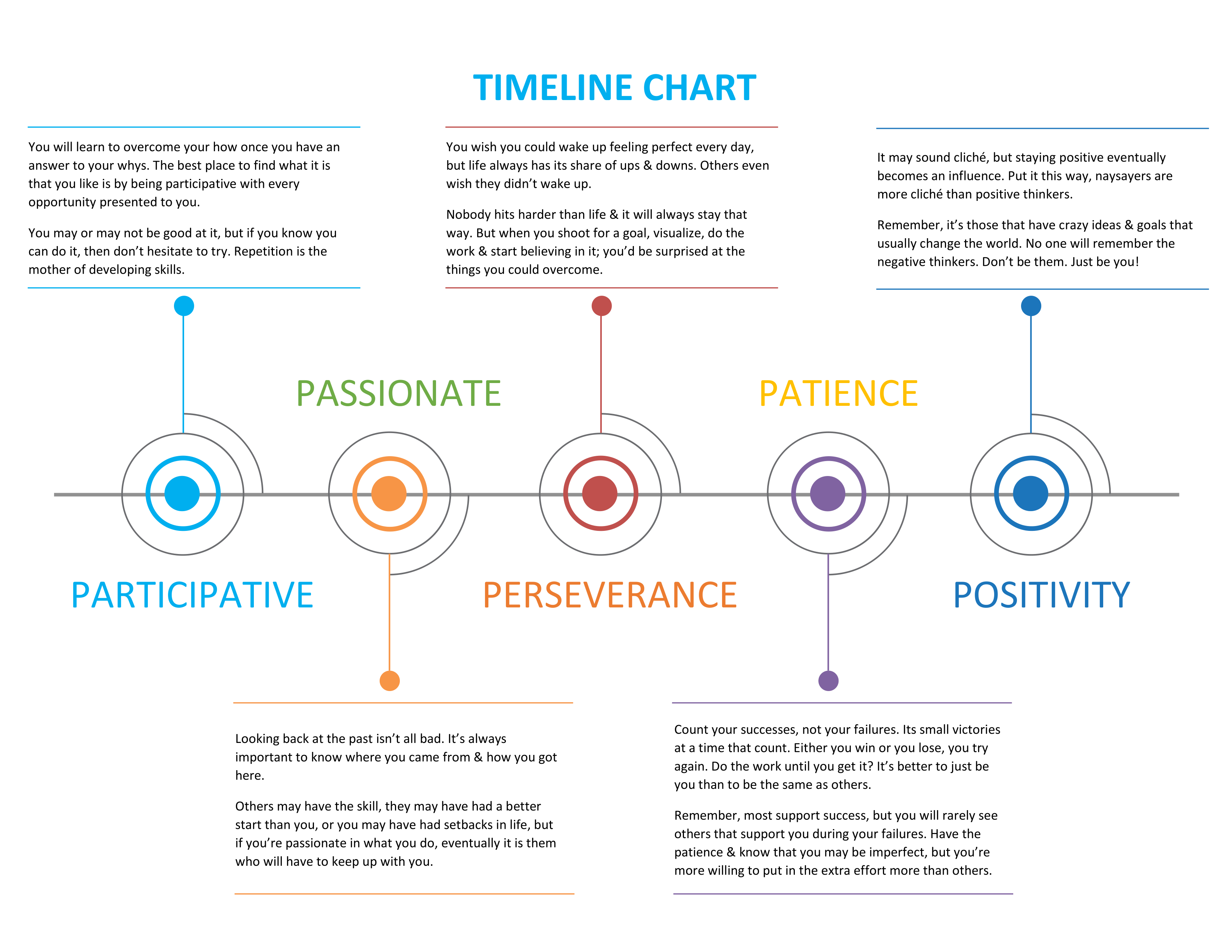 TIMELINE CHART

You will learn to overcome your how once you have an answer to your whys. The best place to find what it is that you like is by being participative with every opportunity presented to you.

You may or may not be good at it, but if you know you can do it, then don't hesitate to try. Repetition is the mother of developing skills.

You wish you could wake up feeling perfect every day, but life always has its share of ups & downs. Others even wish they didn't wake up.

Nobody hits harder than life & it will always stay that way. But when you shoot for a goal, visualize, do the work & start believing in it; you'd be surprised at the things you could overcome.

It may sound cliché, but staying positive eventually becomes an influence. Put it this way, naysayers are more cliché than positive thinkers.

Remember, it's those that have crazy ideas & goals that usually change the world. No one will remember the negative thinkers. Don't be them. Just be you!

PASSIONATE

PATIENCE

PARTICIPATIVE

PERSEVERANCE

POSITIVITY

Looking back at the past isn't all bad. It's always important to know where you came from & how you got here.

Others may have the skill, they may have had a better start than you, or you may have had setbacks in life, but if you're passionate in what you do, eventually it is them who will have to keep up with you.

Count your successes, not your failures. Its small victories at a time that count. Either you win or you lose, you try again. Do the work until you get it? It's better to just be you than to be the same as others.

Remember, most support success, but you will rarely see others that support you during your failures. Have the patience & know that you may be imperfect, but you're more willing to put in the extra effort more than others.